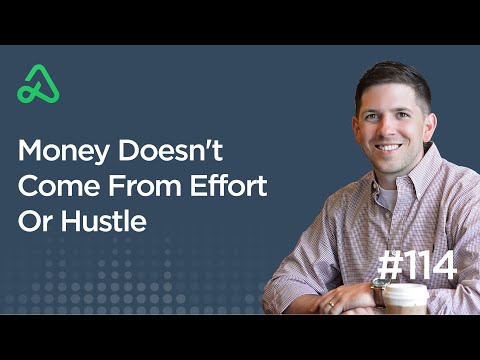 Money Doesn't Come From Effort Or Hustle

#114